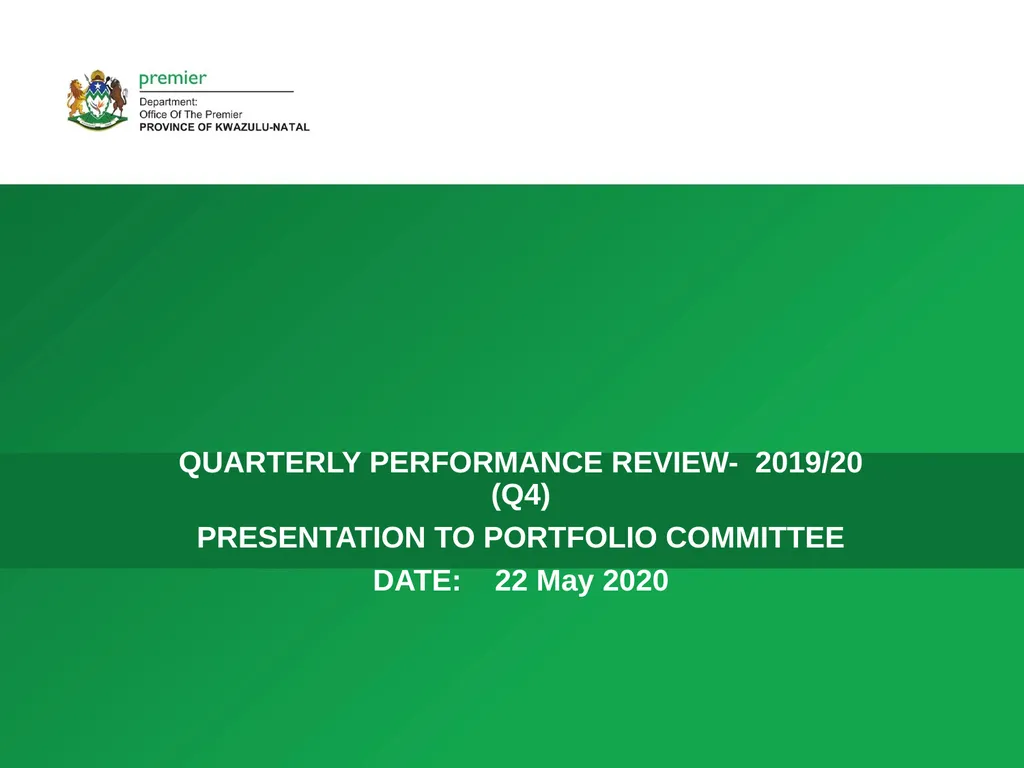 premier

Department:
Office Of The Premier
PROVINCE OF KWAZULU-NATAL

QUARTERLY PERFORMANCE REVIEW- 2019/20 (Q4)

PRESENTATION TO PORTFOLIO COMMITTEE

DATE: 22 May 2020